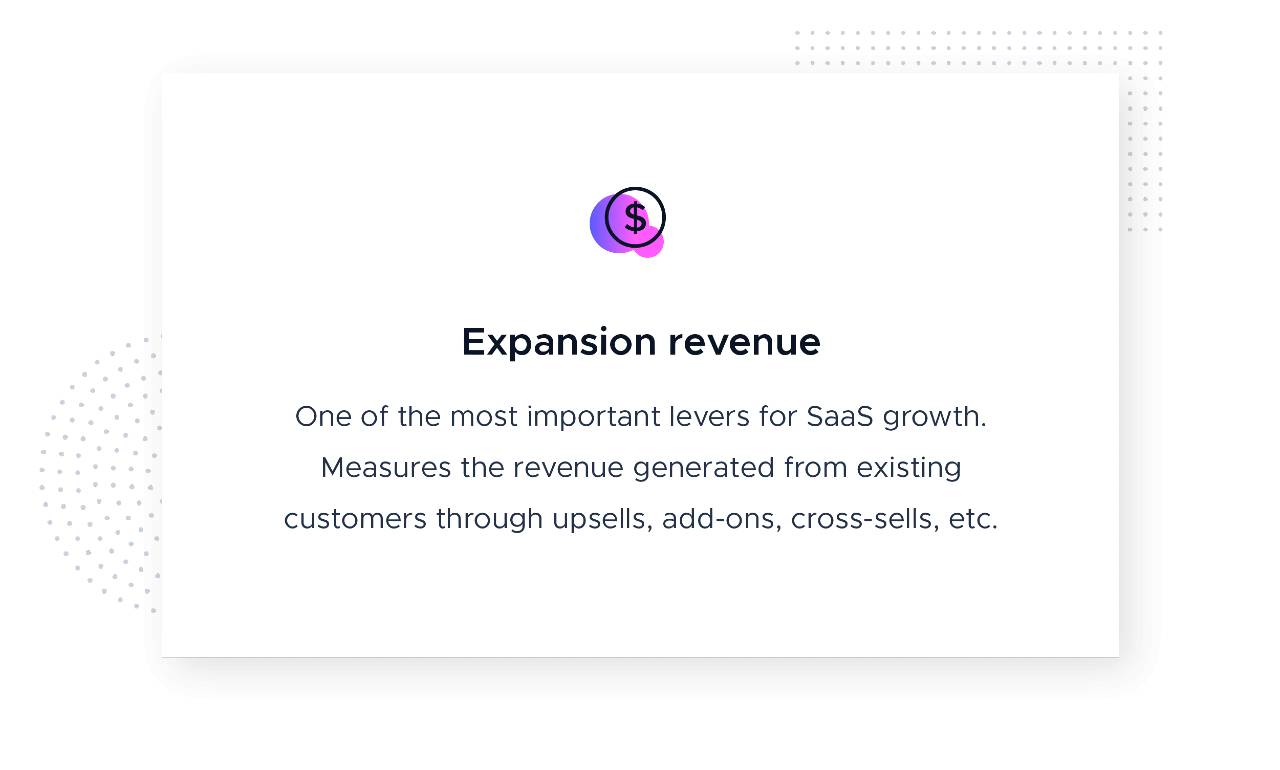 $

Expansion revenue

One of the most important levers for SaaS growth. Measures the revenue generated from existing customers through upsells, add-ons, cross-sells, etc.